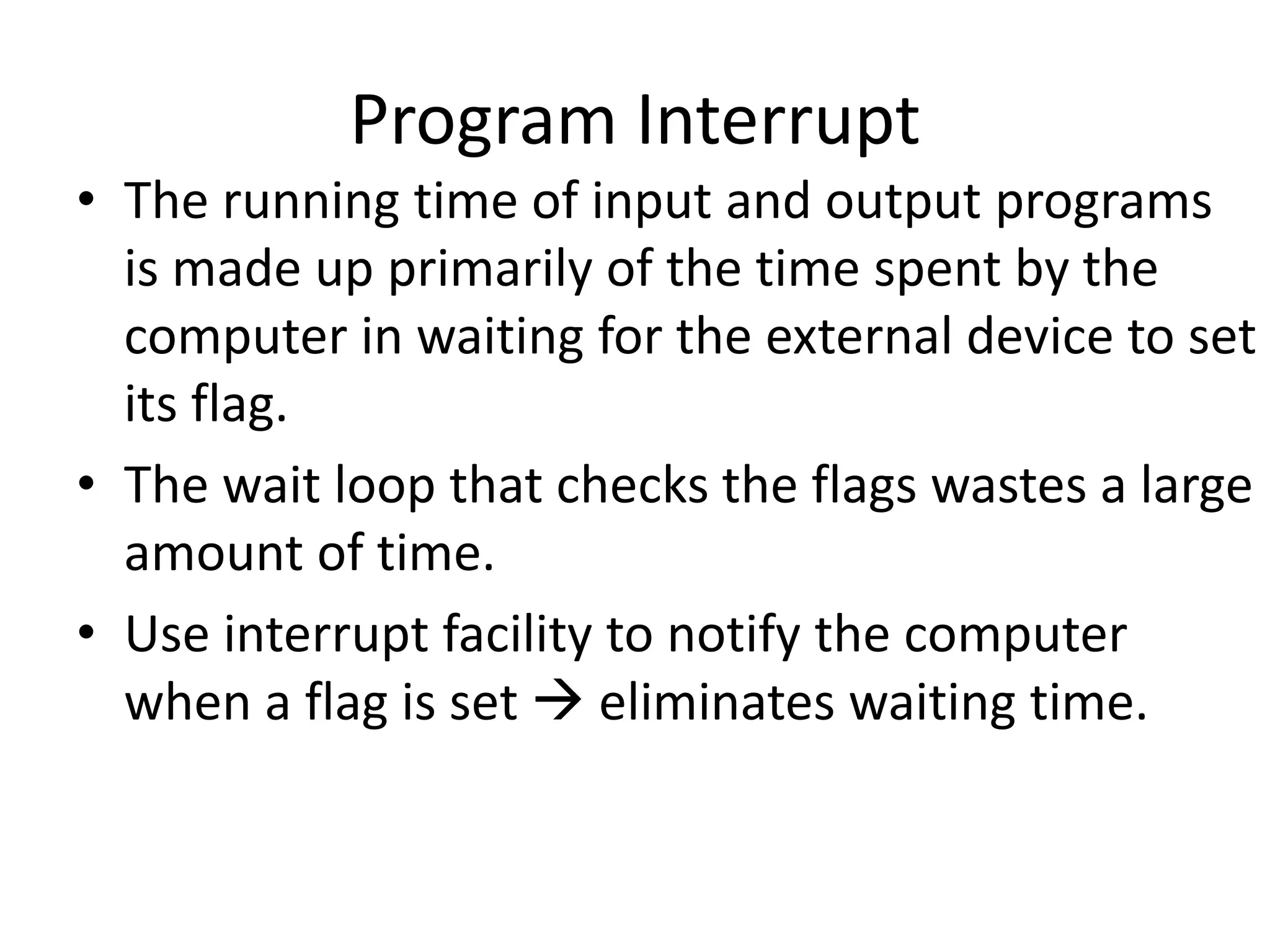 Program Interrupt

• The running time of input and output programs is made up primarily of the time spent by the computer in waiting for the external device to set its flag.

• The wait loop that checks the flags wastes a large amount of time.

• Use interrupt facility to notify the computer when a flag is set → eliminates waiting time.